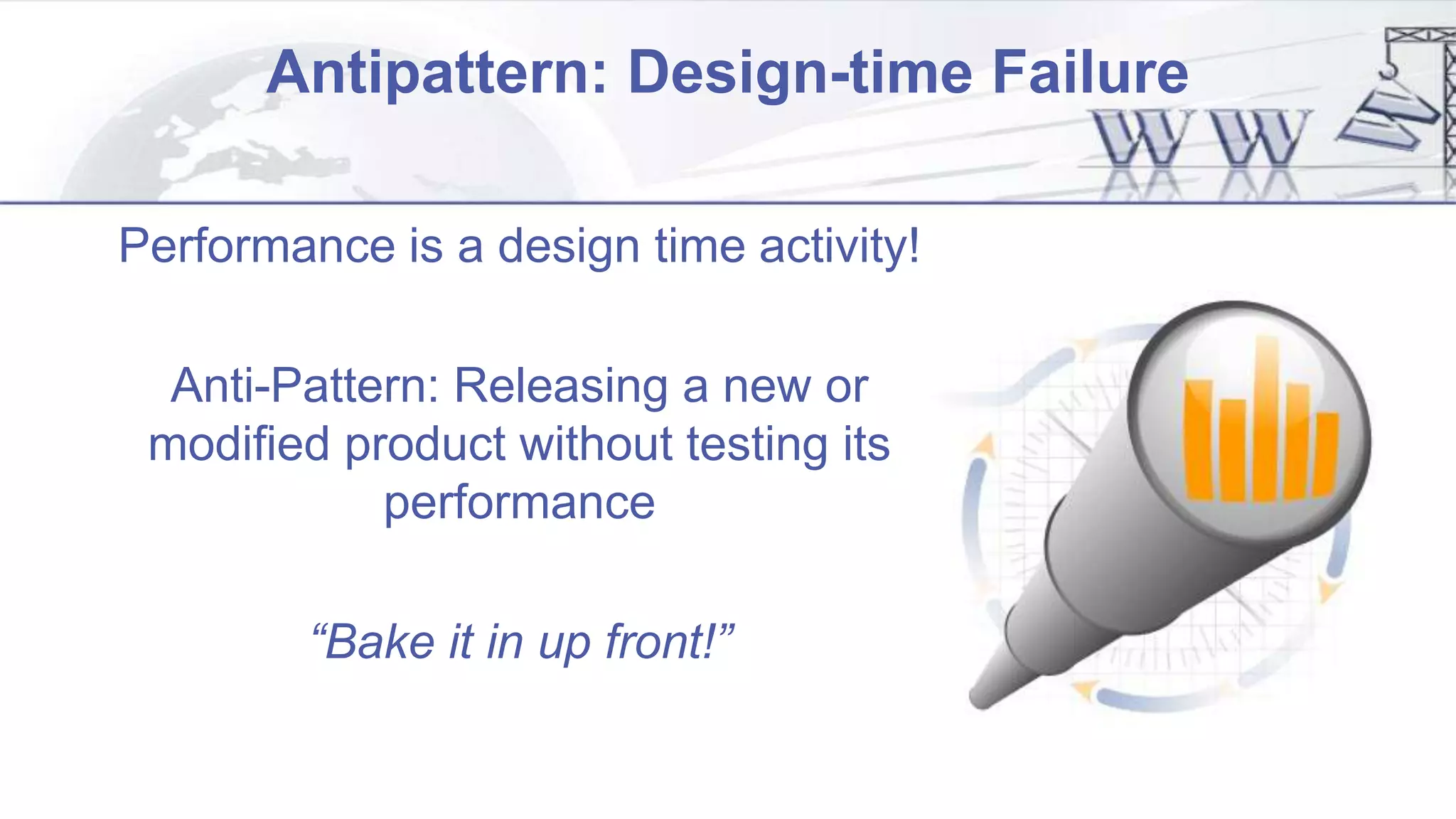 Antipattern: Design-time Failure

WWW

Performance is a design time activity!

Anti-Pattern: Releasing a new or modified product without testing its performance

“Bake it in up front!”